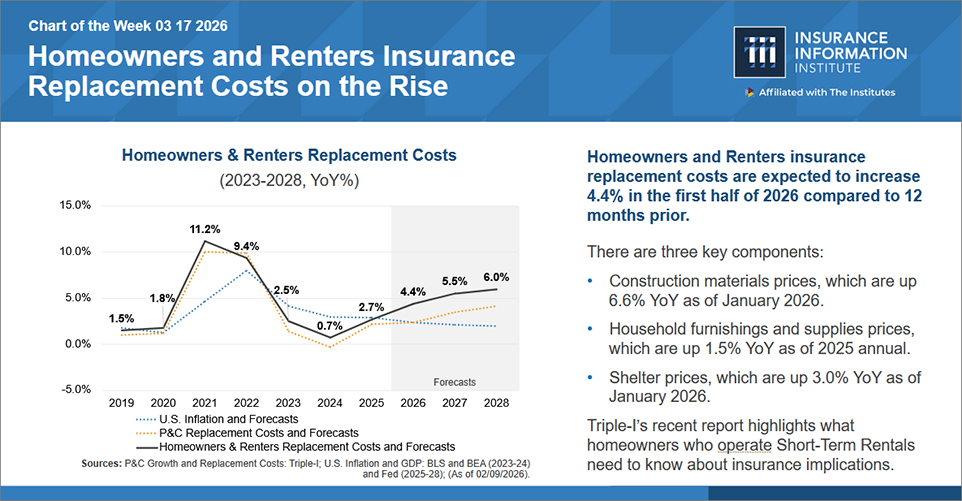 Chart of the Week 03 17 2026

Homeowners and Renters Insurance Replacement Costs on the Rise

INSURANCE INFORMATION INSTITUTE

Affiliated with The Institutes

Homeowners & Renters Replacement Costs

(2023-2028, YoY%)

15.0%
10.0%
5.0%
0.0%
-5.0%

1.5%
1.8%
11.2%
9.4%
2.5%
0.7%
2.7%
4.4%
5.5%
6.0%

Forecasts

2019 2020 2021 2022 2023 2024 2025 2026 2027 2028

U.S. Inflation and Forecasts
P&C Replacement Costs and Forecasts
Homeowners & Renters Replacement Costs and Forecasts

Sources: P&C Growth and Replacement Costs: Triple-I; U.S. Inflation and GDP: BLS and BEA (2023-24) and Fed (2025-28); (As of 02/09/2026).

Homeowners and Renters insurance replacement costs are expected to increase 4.4% in the first half of 2026 compared to 12 months prior.

There are three key components:

• Construction materials prices, which are up 6.6% YoY as of January 2026.

• Household furnishings and supplies prices, which are up 1.5% YoY as of 2025 annual.

• Shelter prices, which are up 3.0% YoY as of January 2026.

Triple-I's recent report highlights what homeowners who operate Short-Term Rentals need to know about insurance implications.